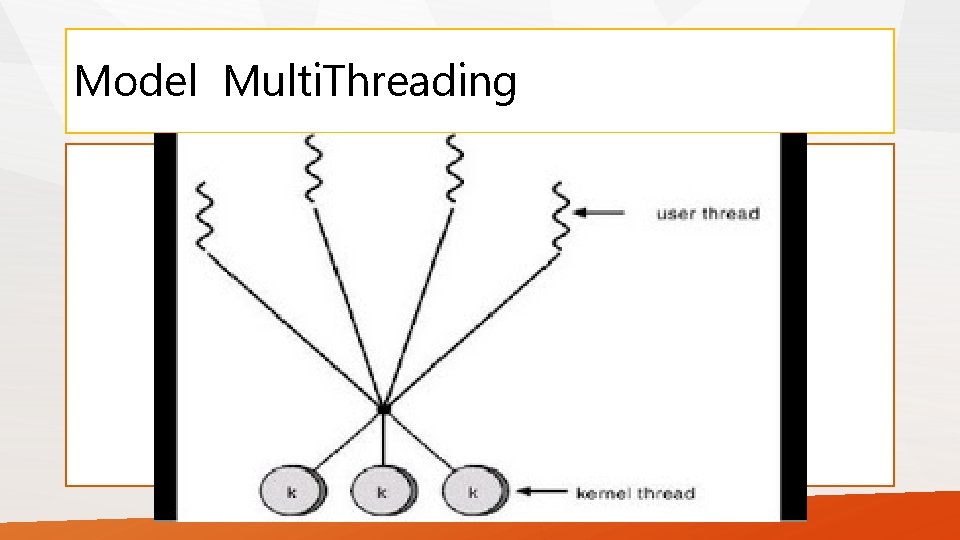 Model MultiThreading

user thread

k k k

kernel thread